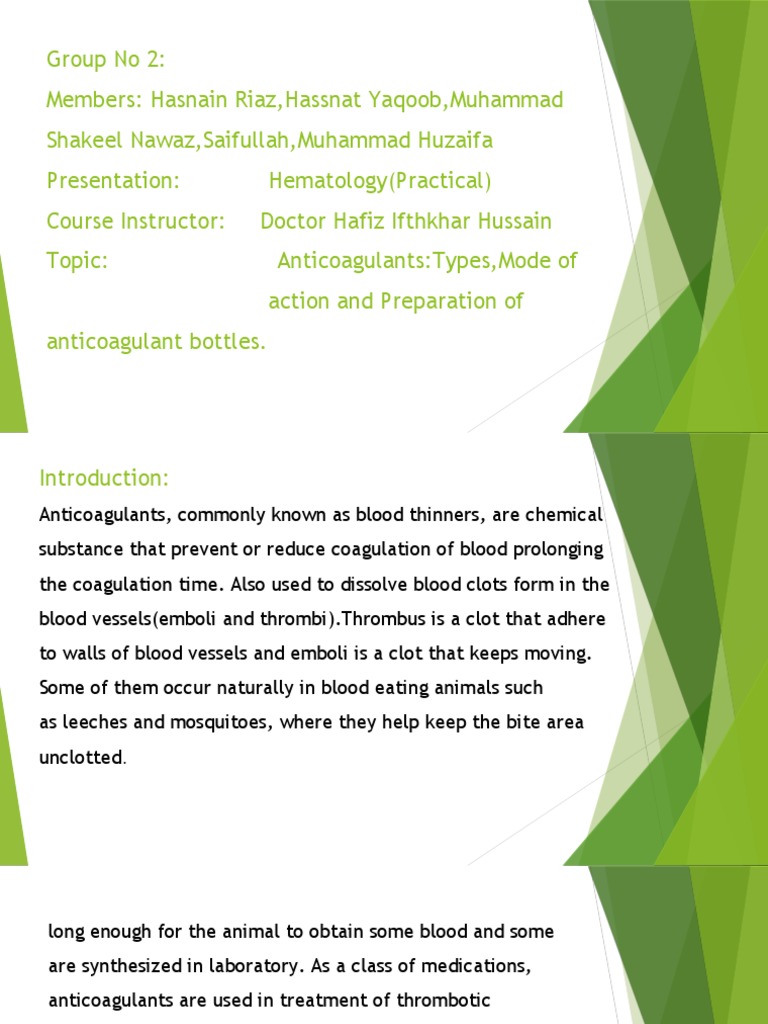 Group No 2:

Members: Hasnain Riaz,Hassnat Yaqoob,Muhammad Shakeel Nawaz,Saifullah,Muhammad Huzaifa

Presentation: Hematology(Practical)

Course Instructor: Doctor Hafiz Ifthkhar Hussain

Topic: Anticoagulants:Types,Mode of action and Preparation of anticoagulant bottles.

Introduction:

Anticoagulants, commonly known as blood thinners, are chemical substance that prevent or reduce coagulation of blood prolonging the coagulation time. Also used to dissolve blood clots form in the blood vessels(emboli and thrombi).Thrombus is a clot that adhere to walls of blood vessels and emboli is a clot that keeps moving. Some of them occur naturally in blood eating animals such as leeches and mosquitoes, where they help keep the bite area unclotted.

long enough for the animal to obtain some blood and some are synthesized in laboratory. As a class of medications, anticoagulants are used in treatment of thrombotic